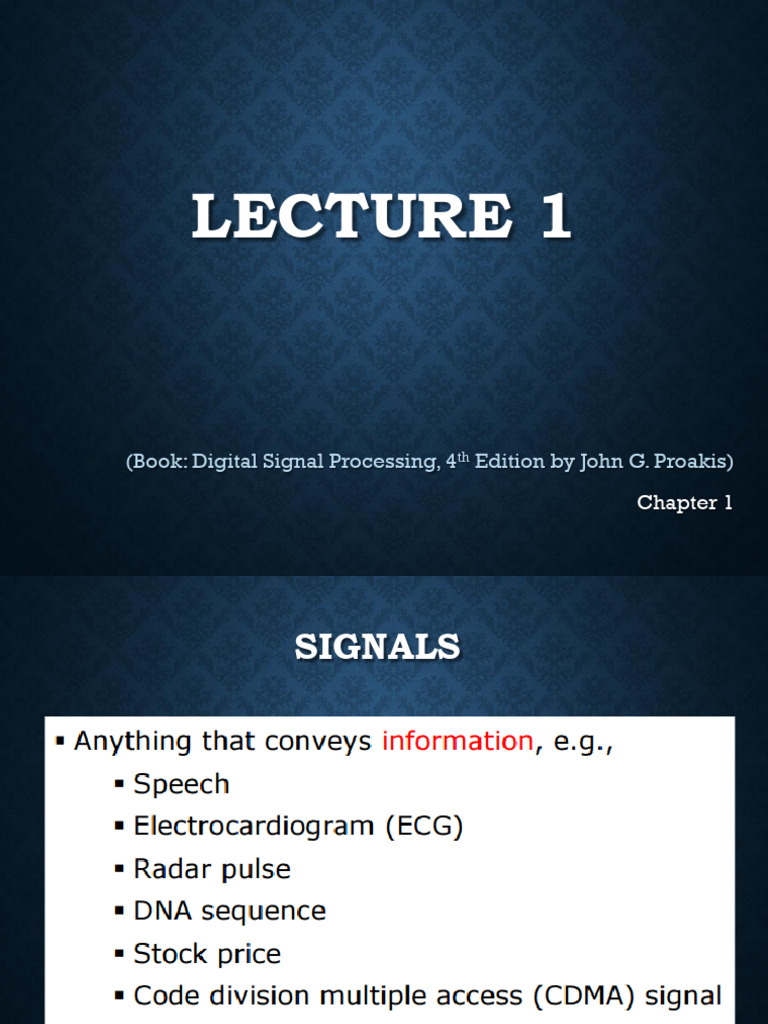 LECTURE 1

(Book: Digital Signal Processing, 4$^{th}$ Edition by John G. Proakis)

Chapter 1

SIGNALS

▪ Anything that conveys information, e.g.,
▪ Speech
▪ Electrocardiogram (ECG)
▪ Radar pulse
▪ DNA sequence
▪ Stock price
▪ Code division multiple access (CDMA) signal